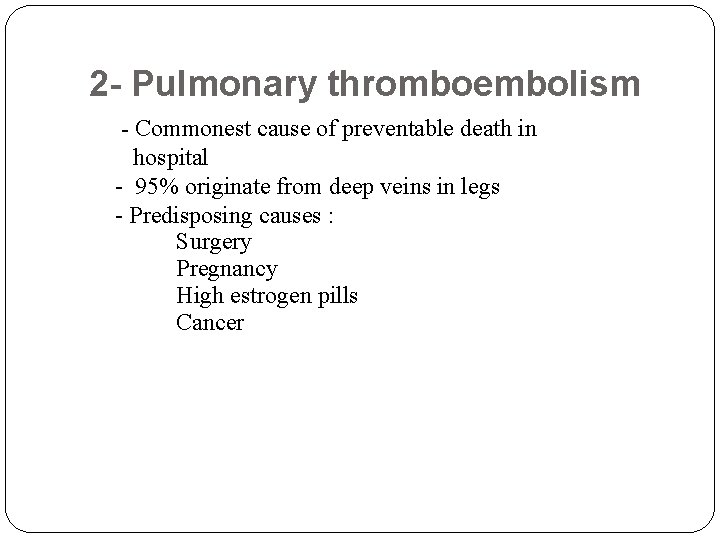 2- Pulmonary thromboembolism

- Commonest cause of preventable death in hospital
- 95% originate from deep veins in legs
- Predisposing causes :
Surgery
Pregnancy
High estrogen pills
Cancer